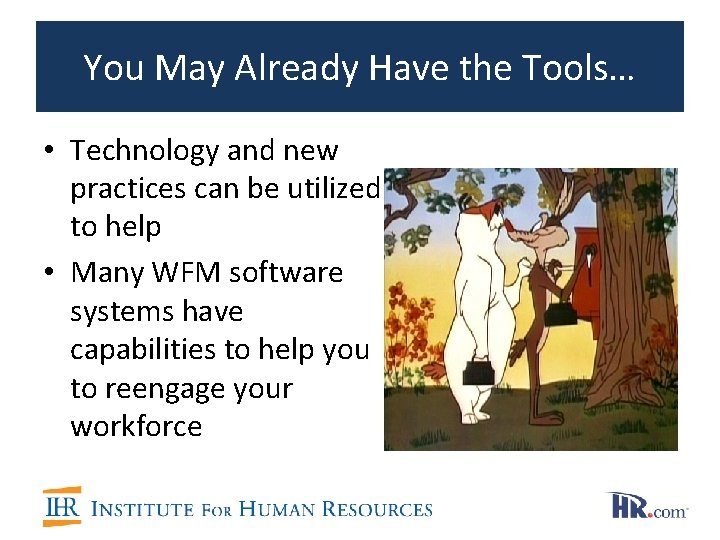 You May Already Have the Tools…

• Technology and new practices can be utilized to help

• Many WFM software systems have capabilities to help you to reengage your workforce

IHR INSTITUTE FOR HUMAN RESOURCES

HR.com